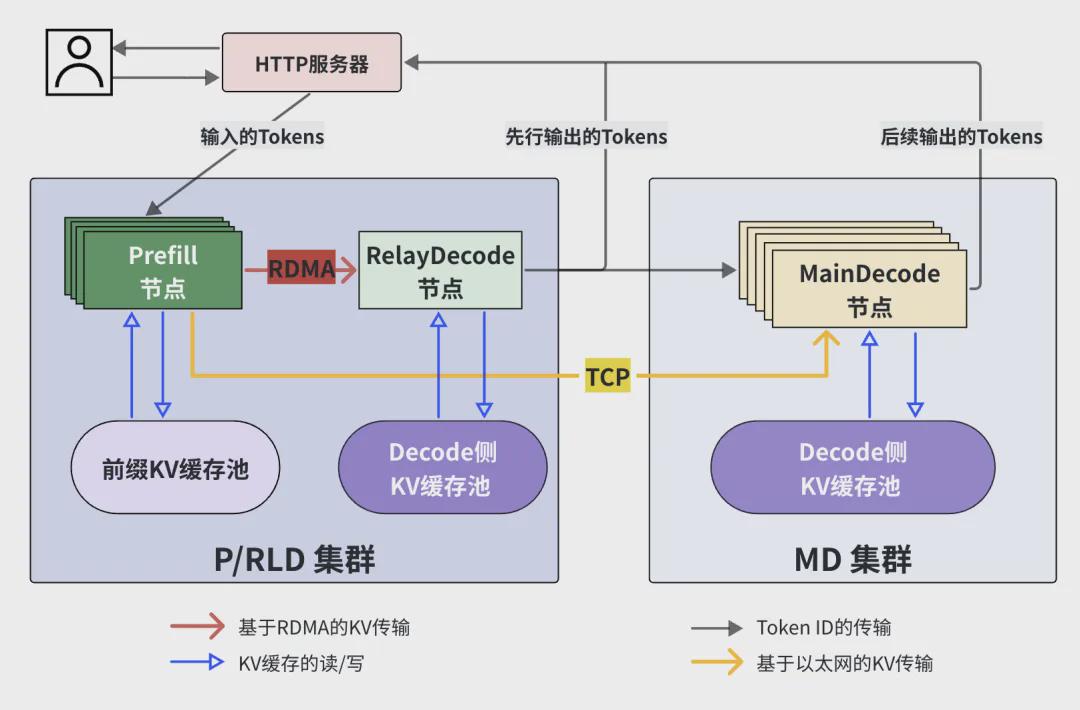 HTTP服务器

输入的Tokens

先行输出的Tokens

后续输出的Tokens

Prefill
节点

RDMA

RelayDecode
节点

MainDecode
节点

TCP

前缀KV缓存池

Decode侧
KV缓存池

Decode侧
KV缓存池

P/RLD 集群

MD 集群

基于RDMA的KV传输

KV缓存的读/写

Token ID的传输

基于以太网的KV传输